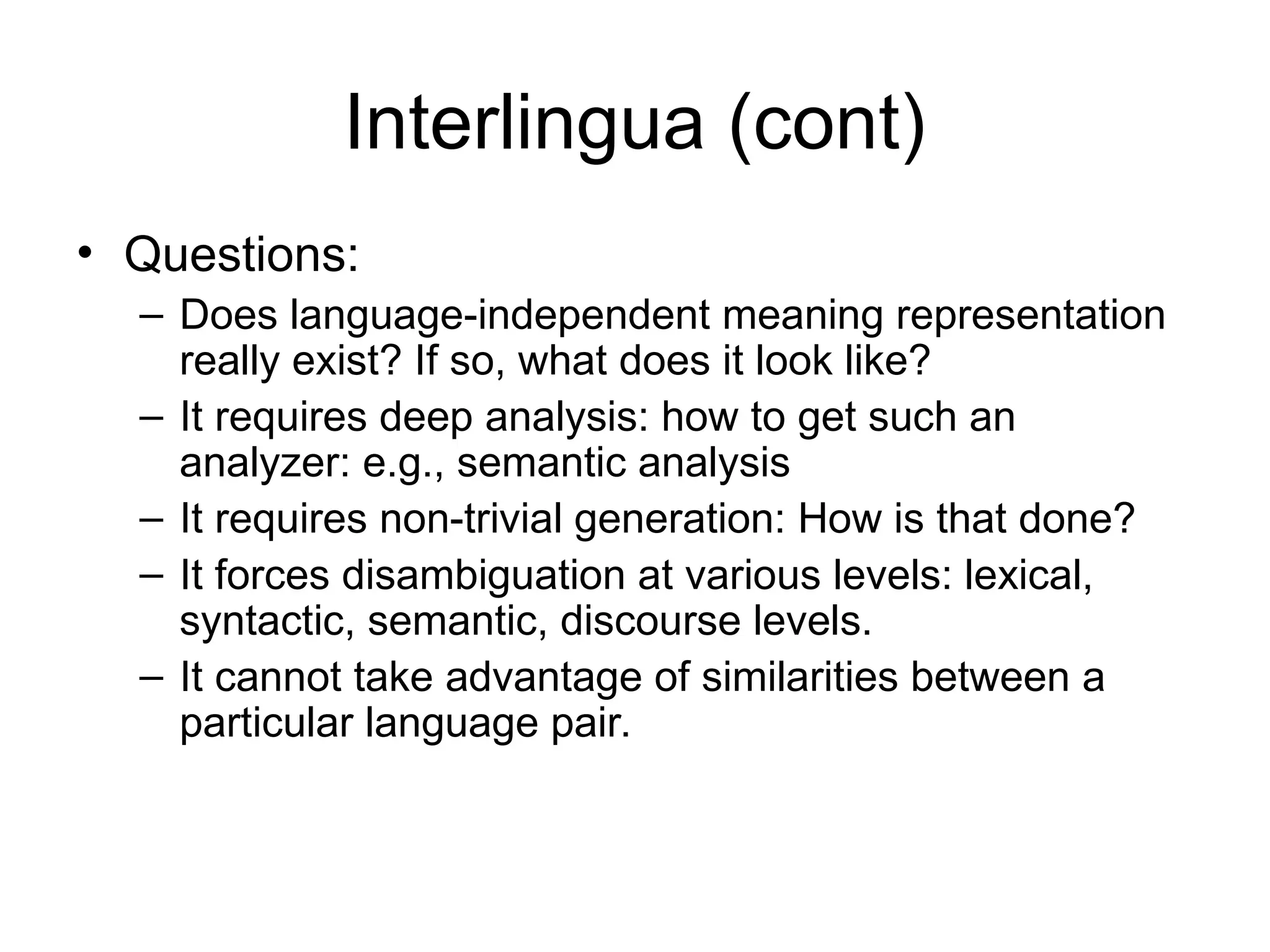 Interlingua (cont)

• Questions:
– Does language-independent meaning representation really exist? If so, what does it look like?
– It requires deep analysis: how to get such an analyzer: e.g., semantic analysis
– It requires non-trivial generation: How is that done?
– It forces disambiguation at various levels: lexical, syntactic, semantic, discourse levels.
– It cannot take advantage of similarities between a particular language pair.